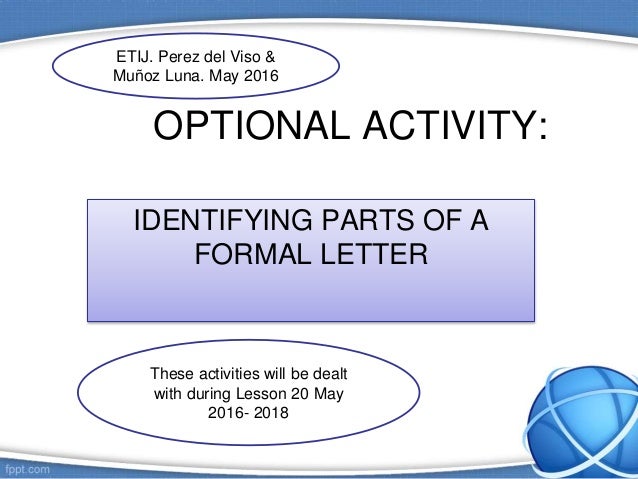 ETIJ. Perez del Viso & Muñoz Luna. May 2016

OPTIONAL ACTIVITY:

IDENTIFYING PARTS OF A FORMAL LETTER

These activities will be dealt with during Lesson 20 May 2016- 2018

fppt.com